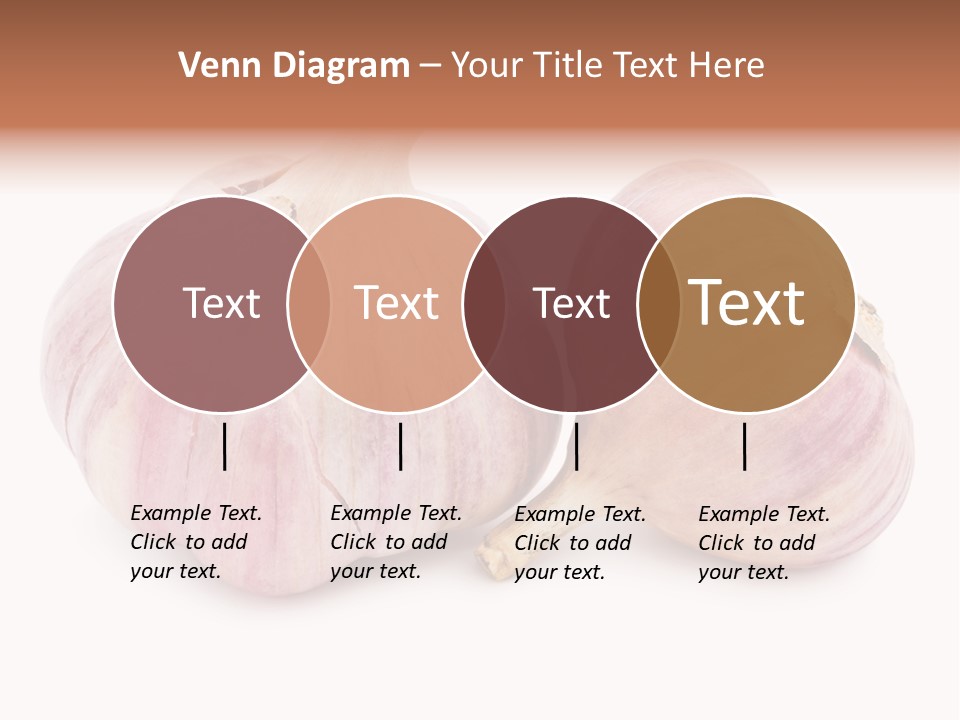 Venn Diagram – Your Title Text Here

Text

Text

Text

Text

Example Text. Click to add your text.

Example Text. Click to add your text.

Example Text. Click to add your text.

Example Text. Click to add your text.